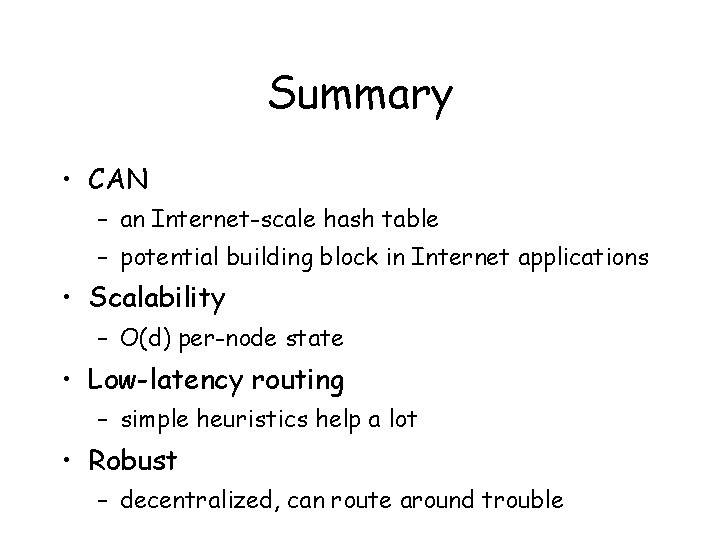 Summary

• CAN
– an Internet-scale hash table
– potential building block in Internet applications
• Scalability
– O(d) per-node state
• Low-latency routing
– simple heuristics help a lot
• Robust
– decentralized, can route around trouble